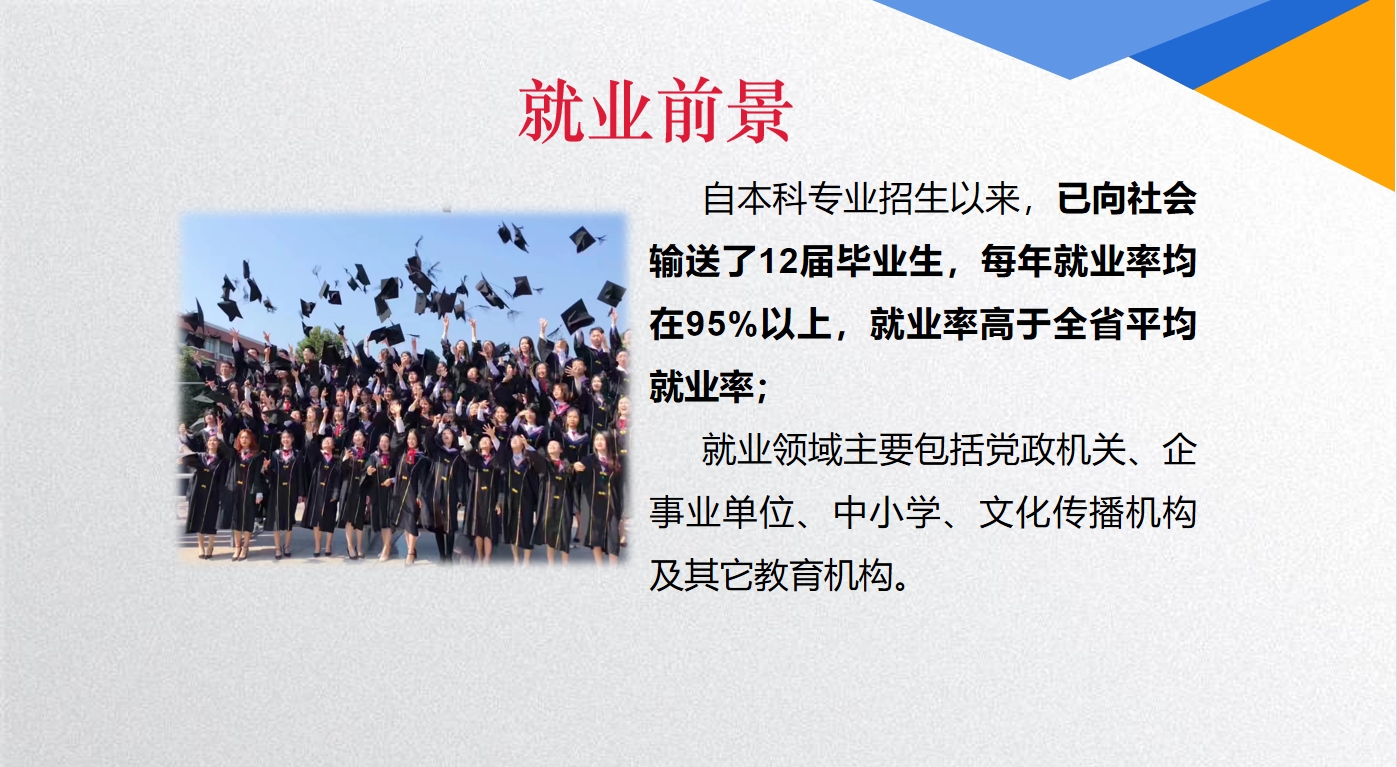 就业前景

自本科专业招生以来，已向社会输送了12届毕业生，每年就业率均在95%以上，就业率高于全省平均就业率；

就业领域主要包括党政机关、企事业单位、中小学、文化传播机构及其它教育机构。